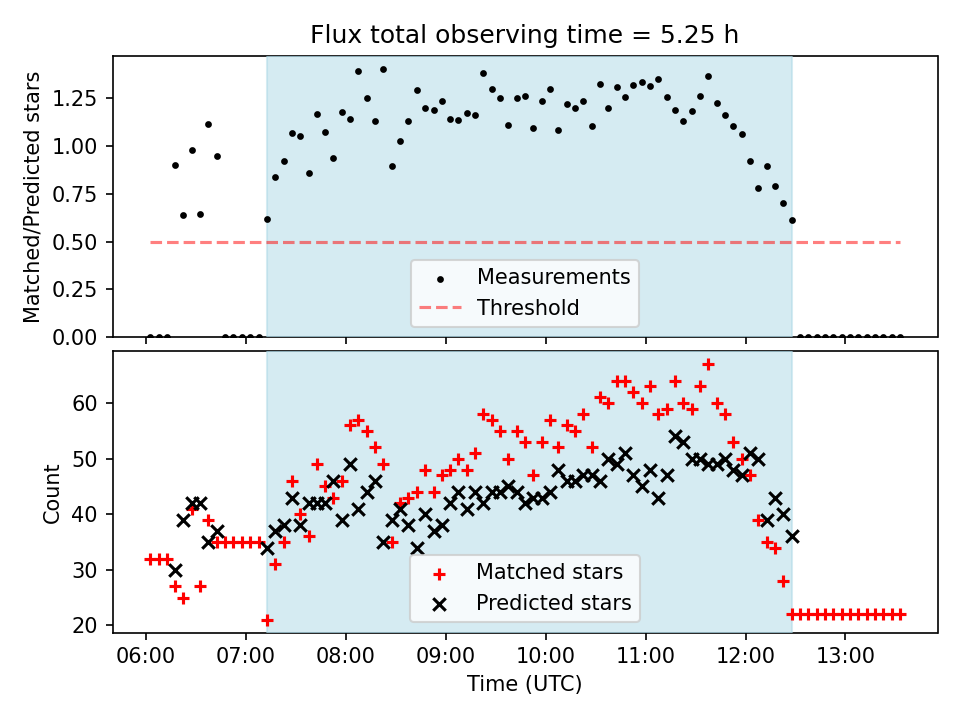 Flux total observing time = 5.25 h

Matched/Predicted stars

1.25
1.00
0.75
0.50
0.25
0.00

Measurements
Threshold

Count

60
50
40
30
20

Matched stars
Predicted stars

06:00 07:00 08:00 09:00 10:00 11:00 12:00 13:00

Time (UTC)